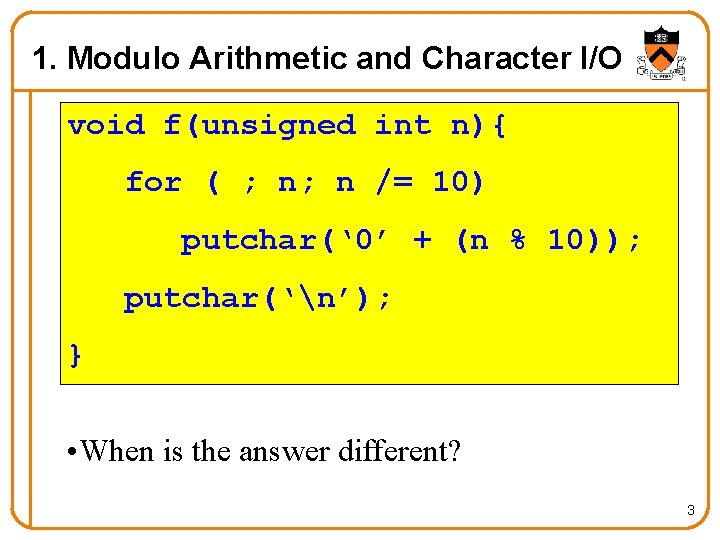 1. Modulo Arithmetic and Character I/O

void f(unsigned int n){
for ( ; n; n /= 10)
putchar(‘0’ + (n % 10));
putchar(‘\n’);
}

•When is the answer different?

3